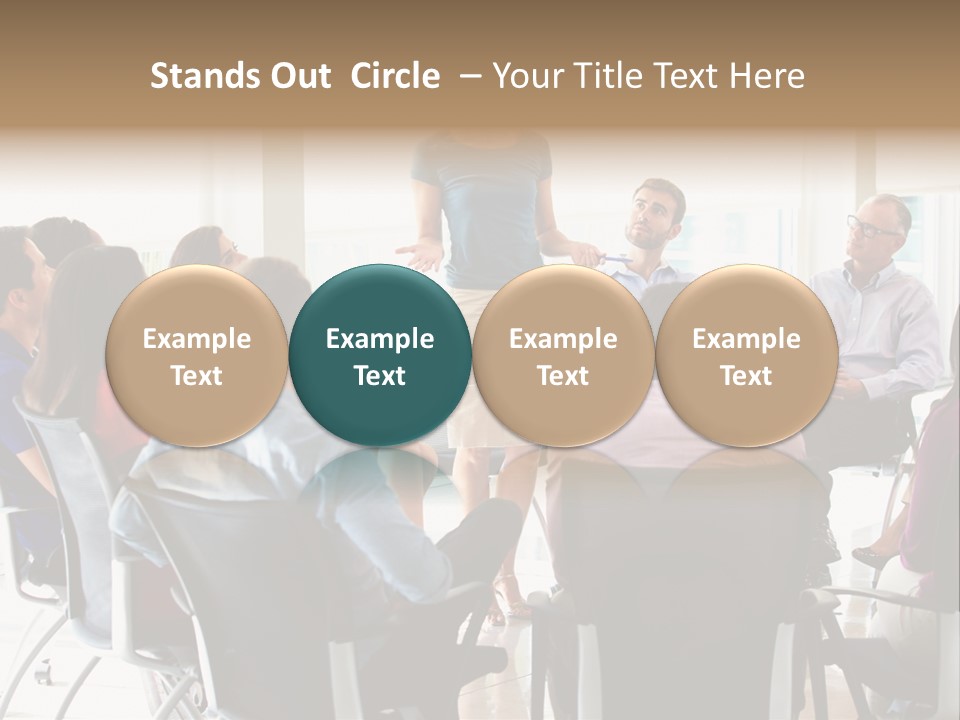 Stands Out Circle – Your Title Text Here

Example Text

Example Text

Example Text

Example Text